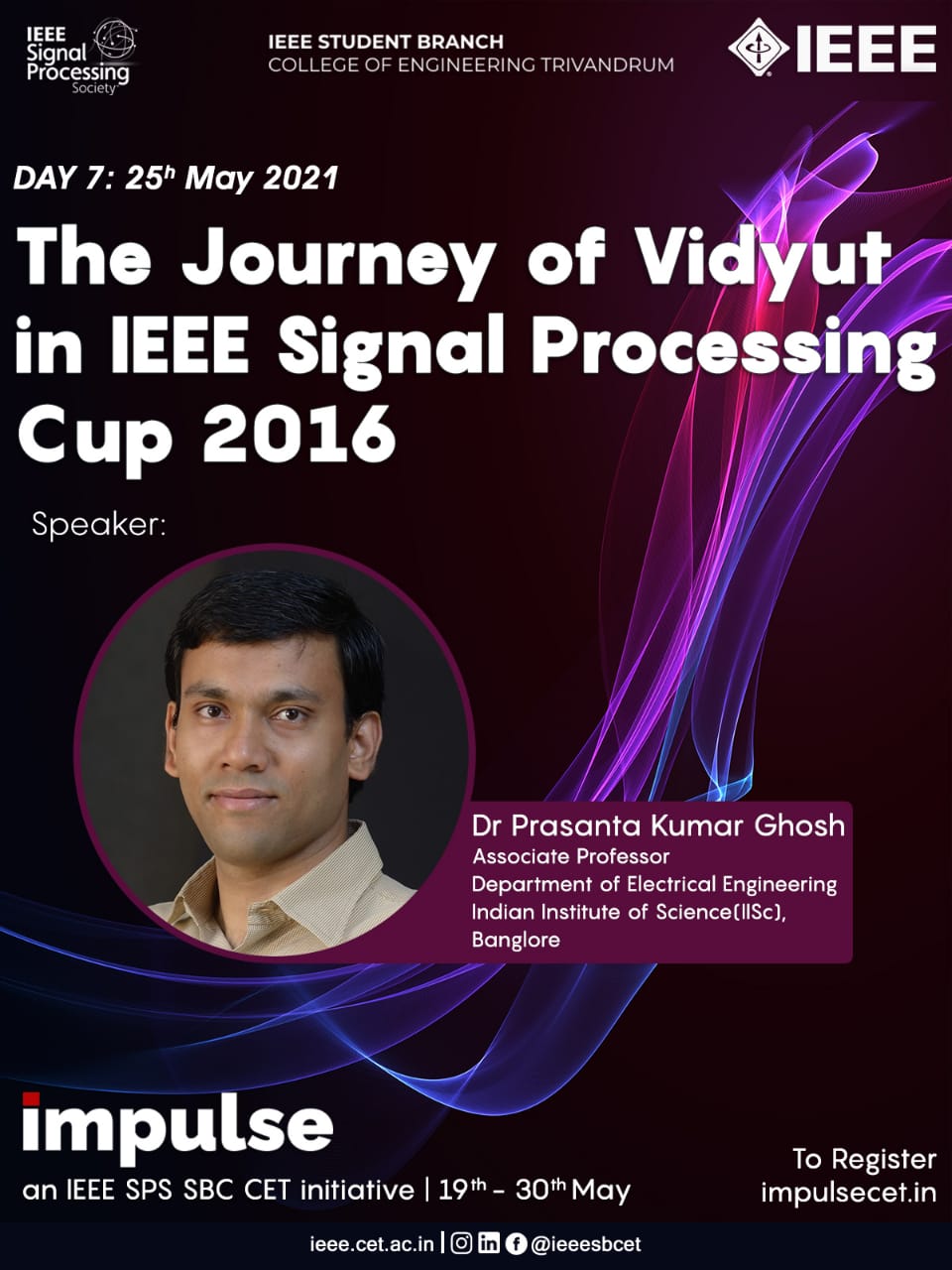 IEEE Signal Processing Society

IEEE STUDENT BRANCH
COLLEGE OF ENGINEERING TRIVANDRUM

IEEE

DAY 7: 25h May 2021

The Journey of Vidyut in IEEE Signal Processing Cup 2016

Speaker:

Dr Prasanta Kumar Ghosh
Associate Professor
Department of Electrical Engineering
Indian Institute of Science(IISc), Banglore

impulse
an IEEE SPS SBC CET initiative | 19th - 30th May

To Register
impulsecet.in

ieee.cet.ac.in | @ieeesbcet